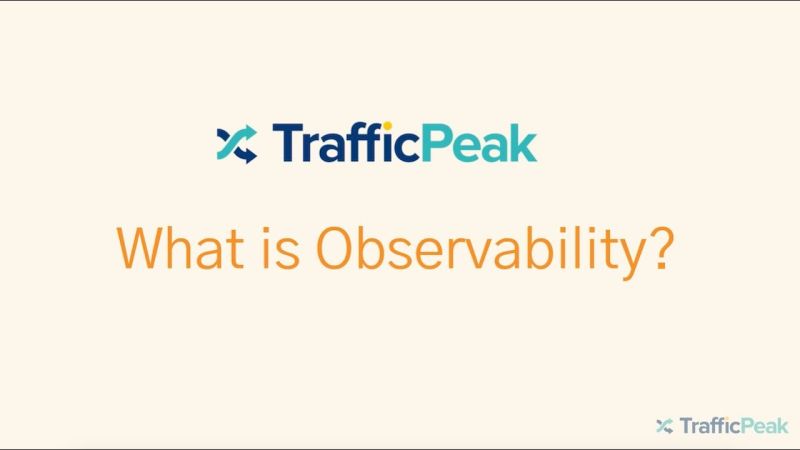 TrafficPeak

What is Observability?

TrafficPeak